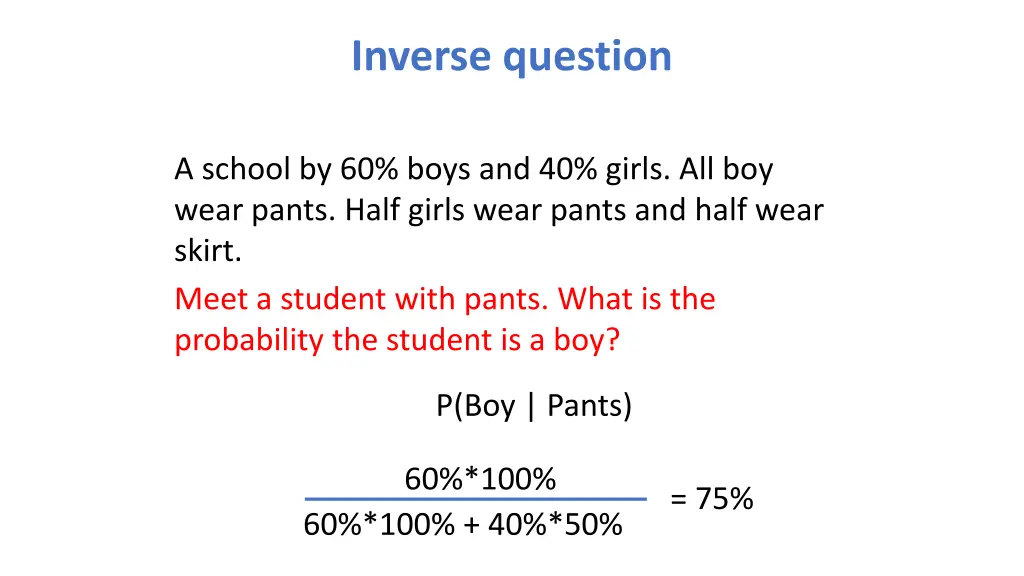 Inverse question

A school by 60% boys and 40% girls. All boy wear pants. Half girls wear pants and half wear skirt.

Meet a student with pants. What is the probability the student is a boy?

P(Boy | Pants)

$\frac{60\%*100\%}{60\%*100\% + 40\%*50\%} = 75\%$